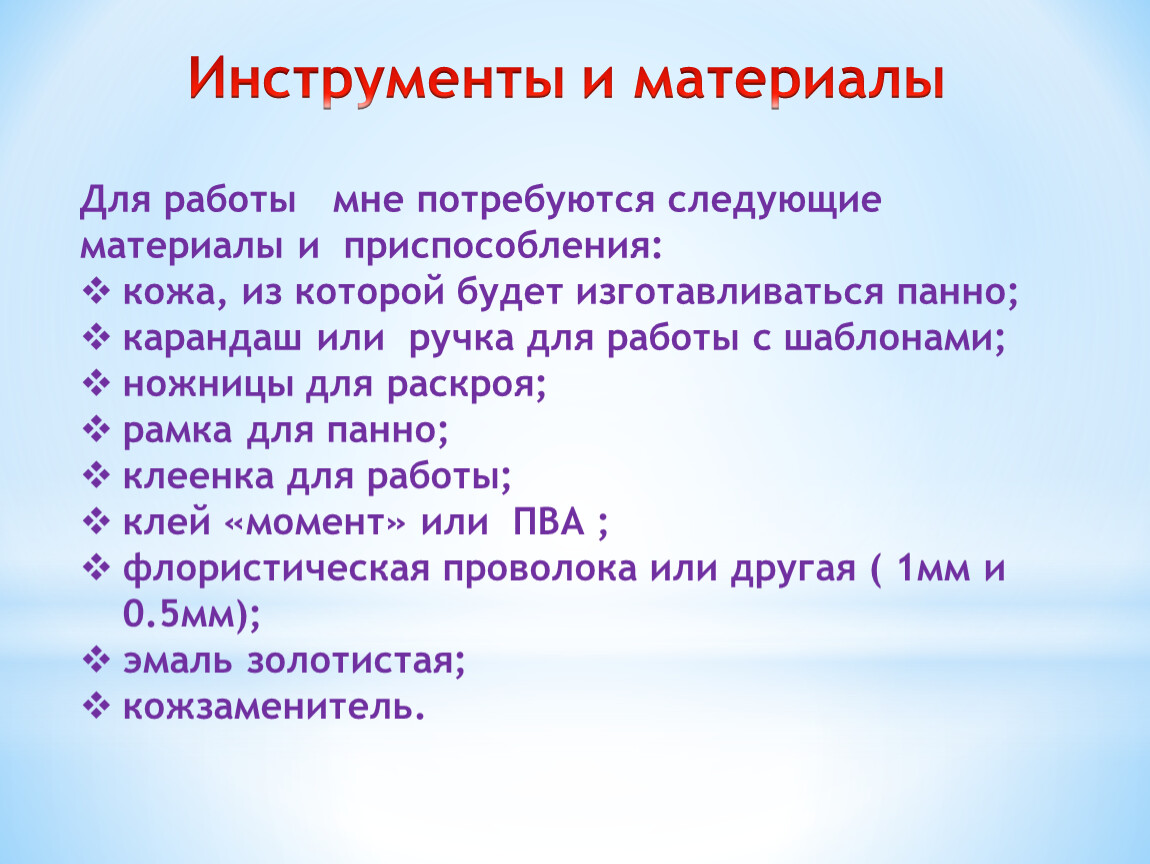 Инструменты и материалы

Для работы мне потребуются следующие материалы и приспособления:
❖ кожа, из которой будет изготавливаться панно;
❖ карандаш или ручка для работы с шаблонами;
❖ ножницы для раскроя;
❖ рамка для панно;
❖ клеенка для работы;
❖ клей «момент» или ПВА ;
❖ флористическая проволока или другая ( 1мм и 0.5мм);
❖ эмаль золотистая;
❖ кожзаменитель.